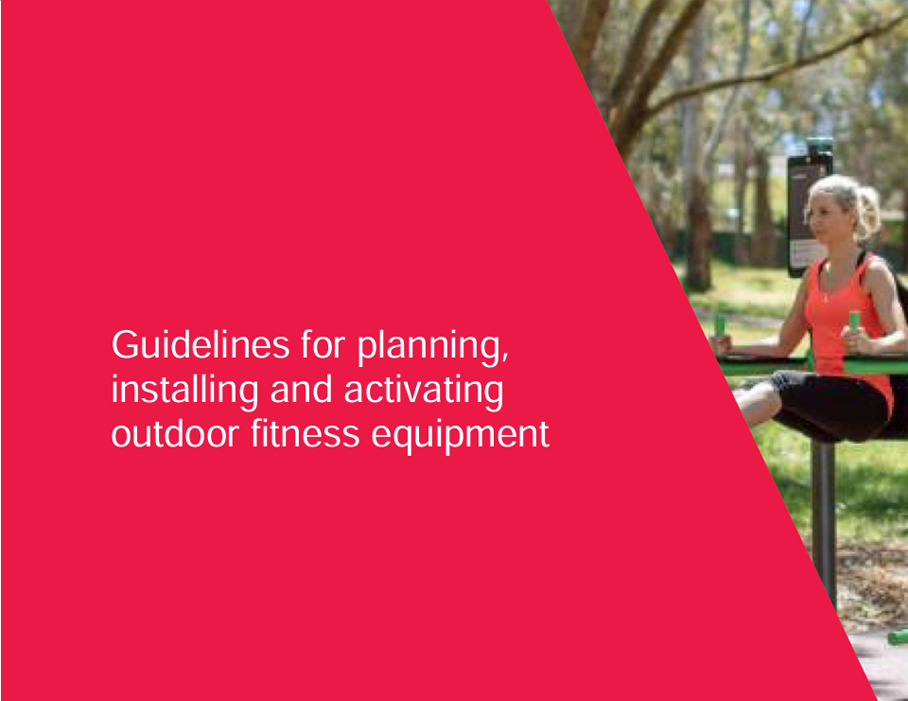 Guidelines for planning, installing and activating outdoor fitness equipment